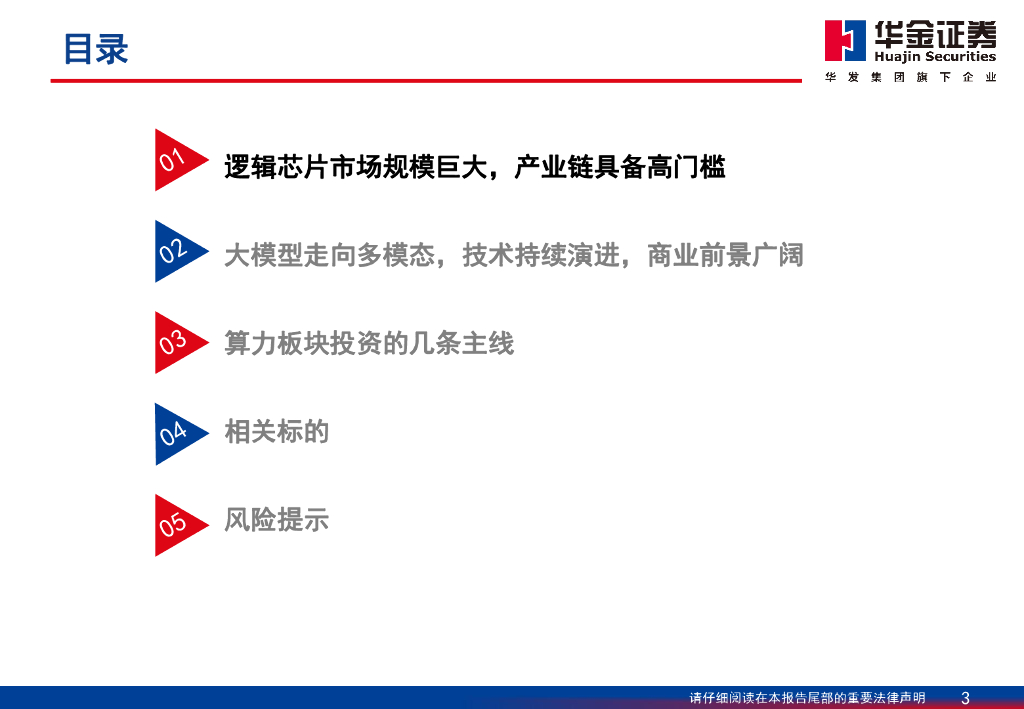 目录

华金证券
Huajin Securities
华发集团旗下企业

01 逻辑芯片市场规模巨大，产业链具备高门槛

02 大模型走向多模态，技术持续演进，商业前景广阔

03 算力板块投资的几条主线

04 相关标的

05 风险提示

请仔细阅读在本报告尾部的重要法律声明 3